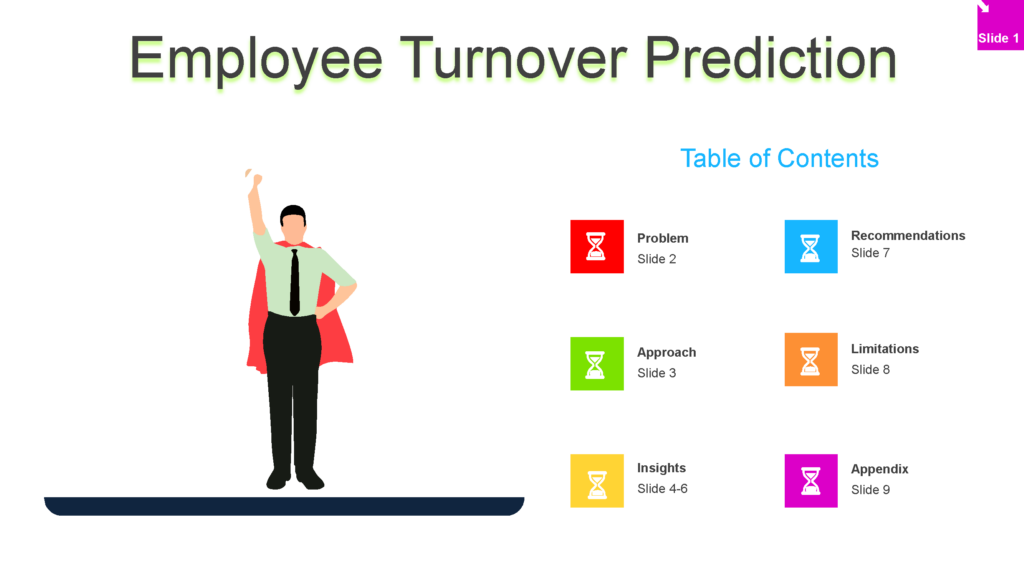 Slide 1

Employee Turnover Prediction

Table of Contents

Problem
Slide 2

Approach
Slide 3

Insights
Slide 4-6

Recommendations
Slide 7

Limitations
Slide 8

Appendix
Slide 9